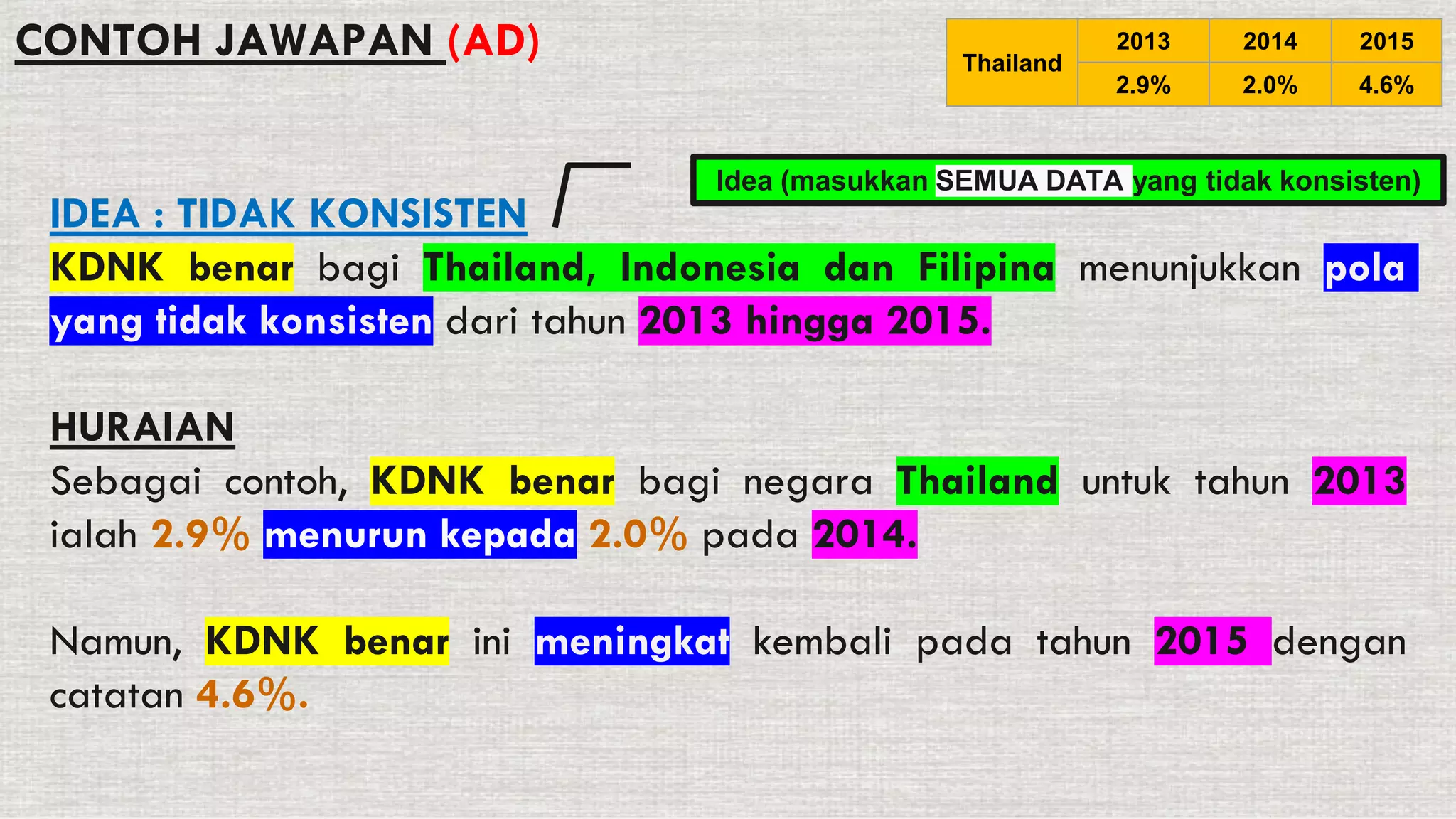 CONTOH JAWAPAN (AD)

| Thailand | 2013 | 2014 | 2015 |
|---|---|---|---|
| | 2.9% | 2.0% | 4.6% |

Idea (masukkan SEMUA DATA yang tidak konsisten)

IDEA : TIDAK KONSISTEN

KDNK benar bagi Thailand, Indonesia dan Filipina menunjukkan pola yang tidak konsisten dari tahun 2013 hingga 2015.

HURAIAN

Sebagai contoh, KDNK benar bagi negara Thailand untuk tahun 2013 ialah 2.9% menurun kepada 2.0% pada 2014.

Namun, KDNK benar ini meningkat kembali pada tahun 2015 dengan catatan 4.6%.